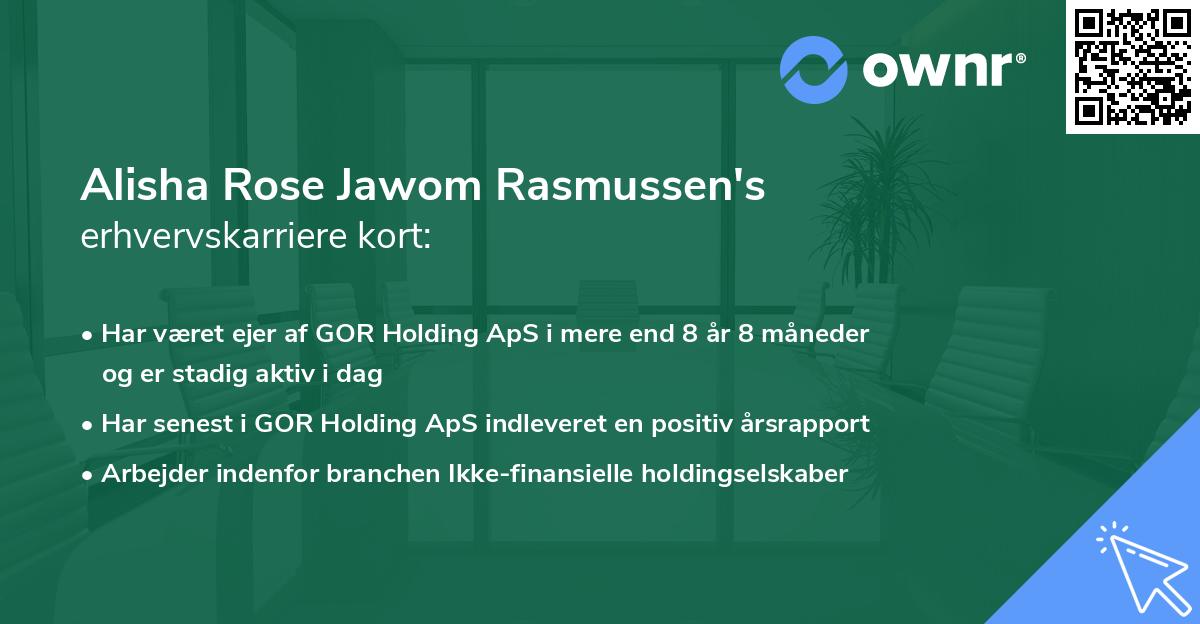 ownr®

Alisha Rose Jawom Rasmussen's
erhvervskarriere kort:

• Har været ejer af GOR Holding ApS i mere end 8 år 8 måneder og er stadig aktiv i dag
• Har senest i GOR Holding ApS indleveret en positiv årsrapport
• Arbejder indenfor branchen Ikke-finansielle holdingselskaber